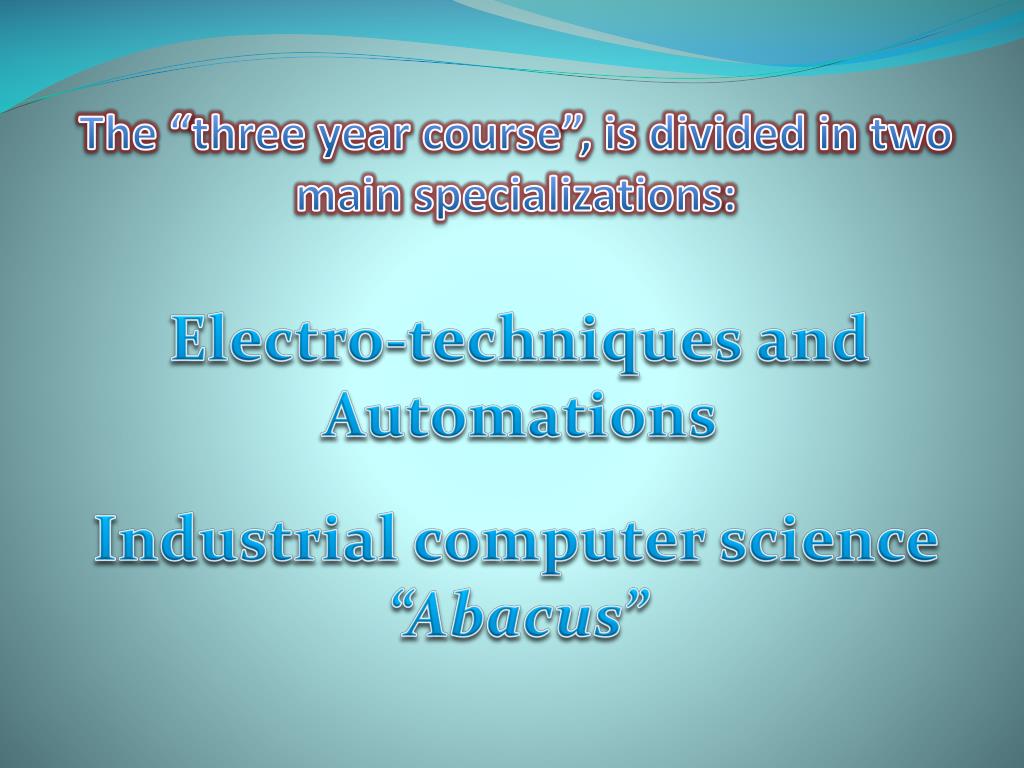 The “three year course”, is divided in two main specializations:

Electro-techniques and Automations

Industrial computer science “Abacus”